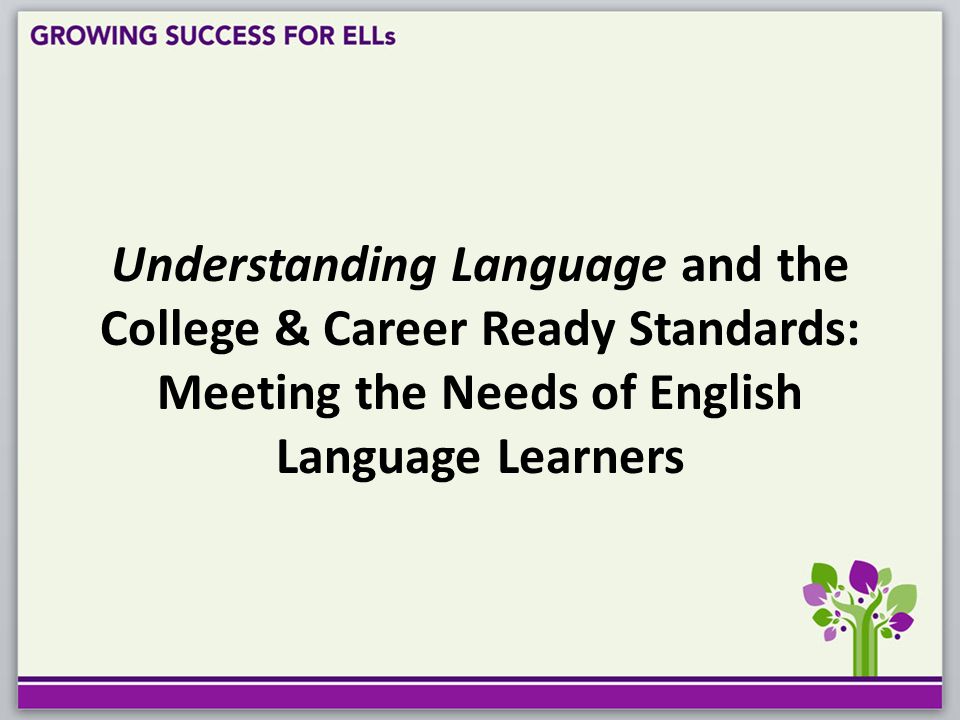 GROWING SUCCESS FOR ELLs

Understanding Language and the College & Career Ready Standards: Meeting the Needs of English Language Learners